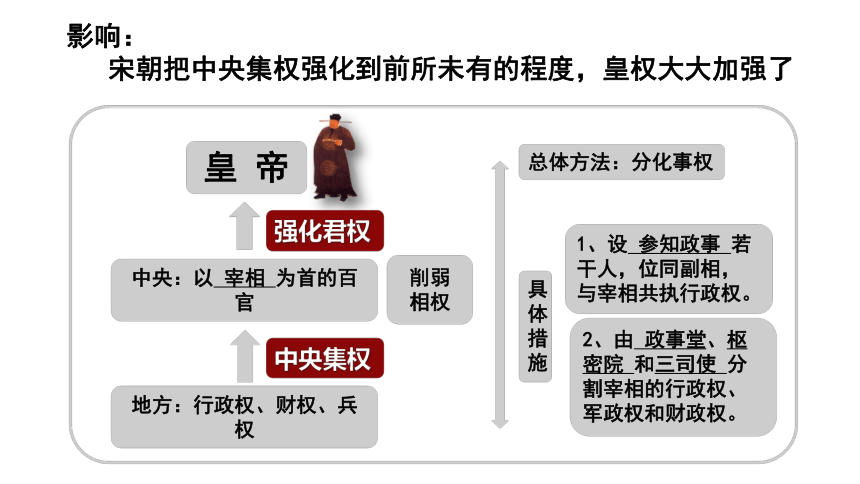 影响：

宋朝把中央集权强化到前所未有的程度，皇权大大加强了

皇 帝

强化君权

中央：以 宰相 为首的百官

削弱相权

中央集权

地方：行政权、财权、兵权

总体方法：分化事权

具体措施

1、设 参知政事 若干人，位同副相，与宰相共执行政权。

2、由 政事堂、枢密院 和三司使 分割宰相的行政权、军政权和财政权。